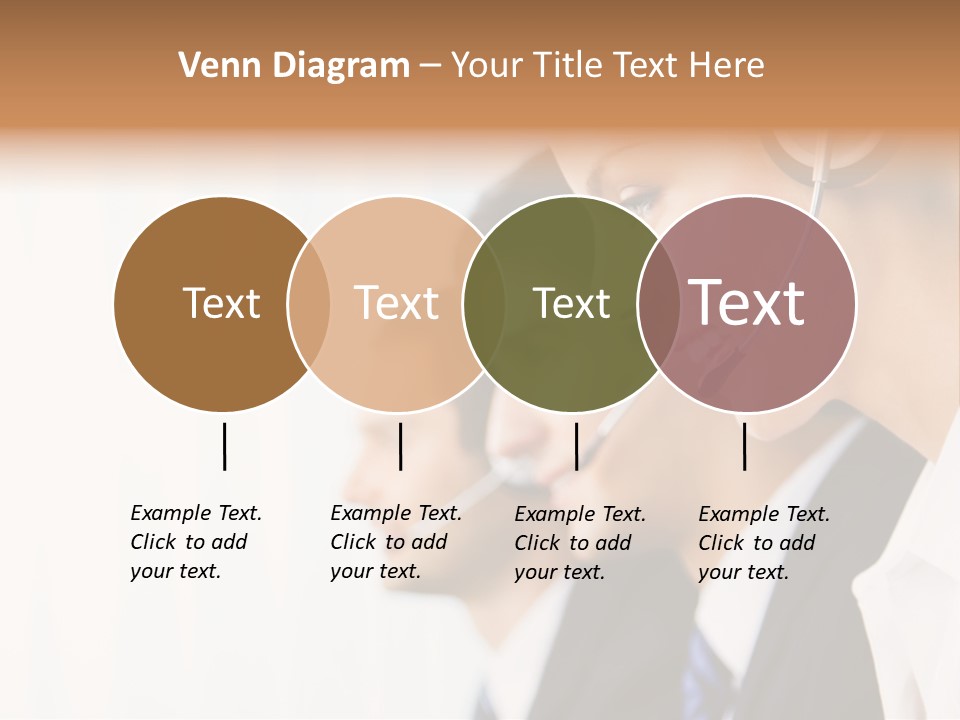 Venn Diagram – Your Title Text Here

Text

Text

Text

Text

Example Text. Click to add your text.

Example Text. Click to add your text.

Example Text. Click to add your text.

Example Text. Click to add your text.